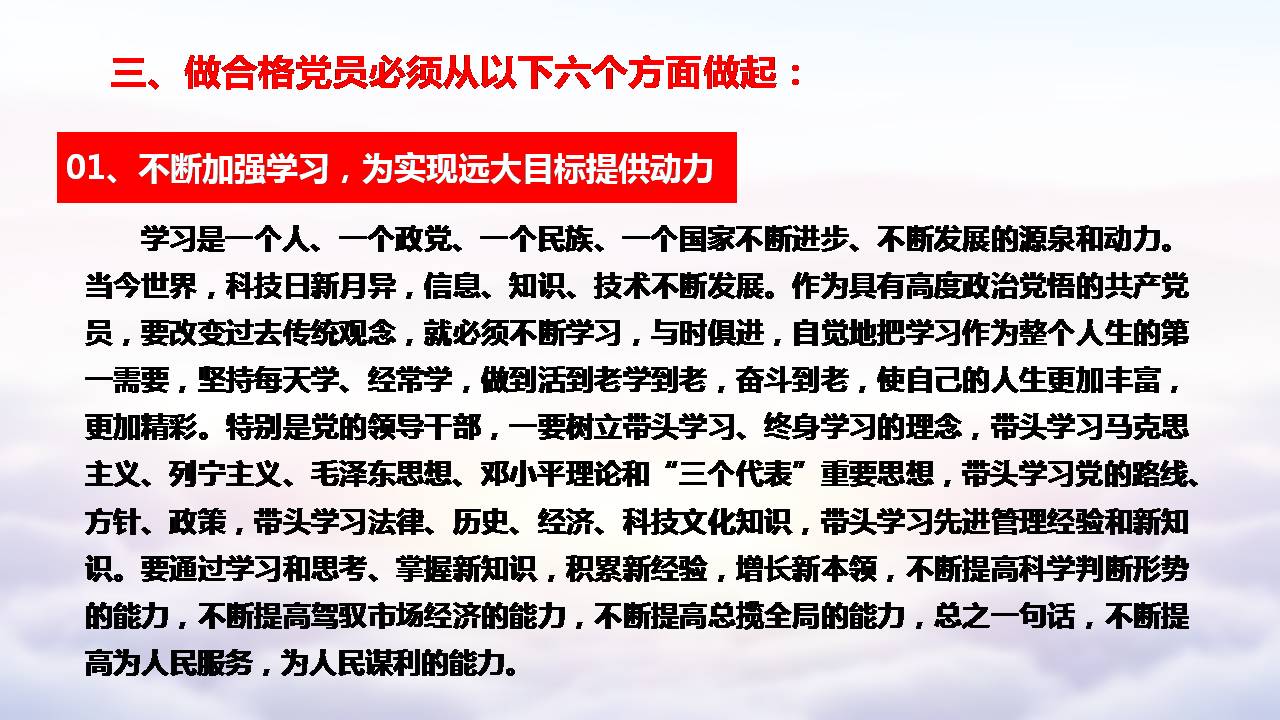 三、做合格党员必须从以下六个方面做起：

01、不断加强学习，为实现远大目标提供动力

学习是一个人、一个政党、一个民族、一个国家不断进步、不断发展的源泉和动力。当今世界，科技日新月异，信息、知识、技术不断发展。作为具有高度政治觉悟的共产党员，要改变过去传统观念，就必须不断学习，与时俱进，自觉地把学习作为整个人生的第一需要，坚持每天学、经常学，做到活到老学到老，奋斗到老，使自己的人生更加丰富，更加精彩。特别是党的领导干部，一要树立带头学习、终身学习的理念，带头学习马克思主义、列宁主义、毛泽东思想、邓小平理论和“三个代表”重要思想，带头学习党的路线、方针、政策，带头学习法律、历史、经济、科技文化知识，带头学习先进管理经验和新知识。要通过学习和思考、掌握新知识，积累新经验，增长新本领，不断提高科学判断形势的能力，不断提高驾驭市场经济的能力，不断提高总揽全局的能力，总之一句话，不断提高为人民服务，为人民谋利的能力。